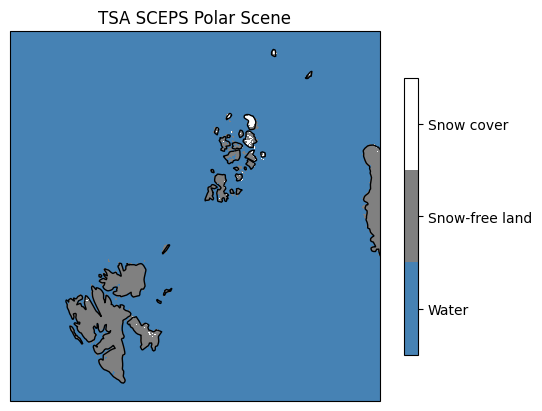 TSA SCEPS Polar Scene

Snow cover

Snow-free land

Water